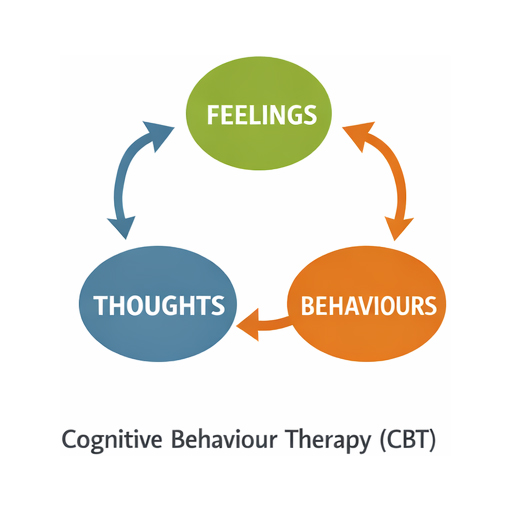 FEELINGS

THOUGHTS

BEHAVIOURS

Cognitive Behaviour Therapy (CBT)